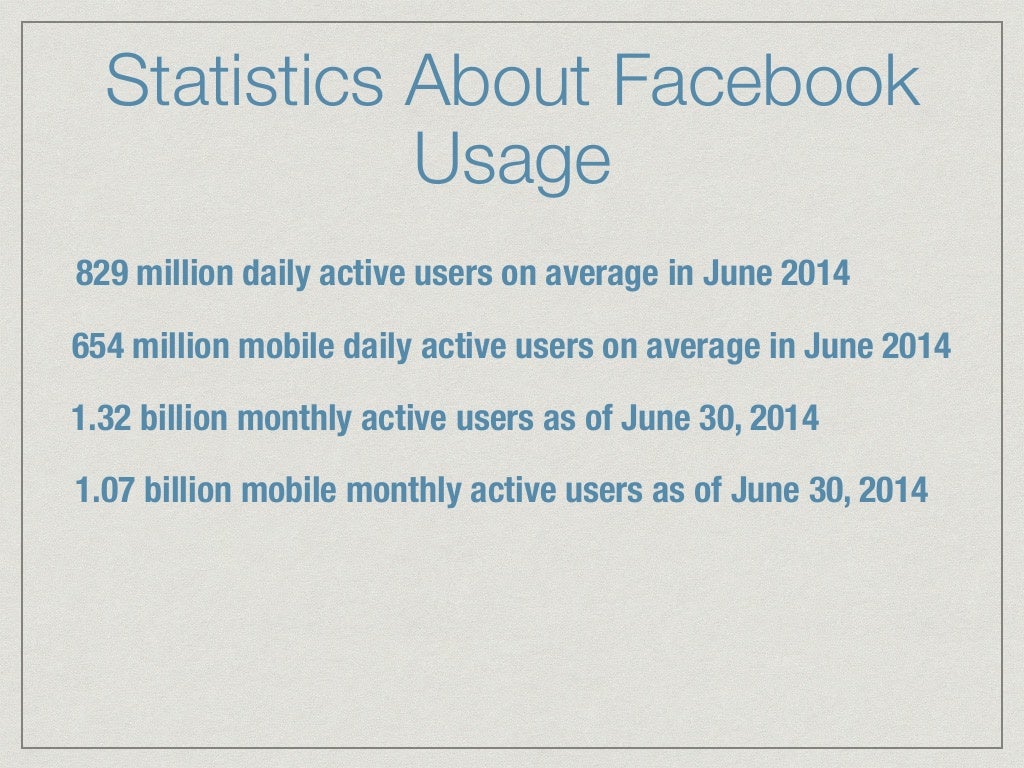 Statistics About Facebook Usage

829 million daily active users on average in June 2014

654 million mobile daily active users on average in June 2014

1.32 billion monthly active users as of June 30, 2014

1.07 billion mobile monthly active users as of June 30, 2014